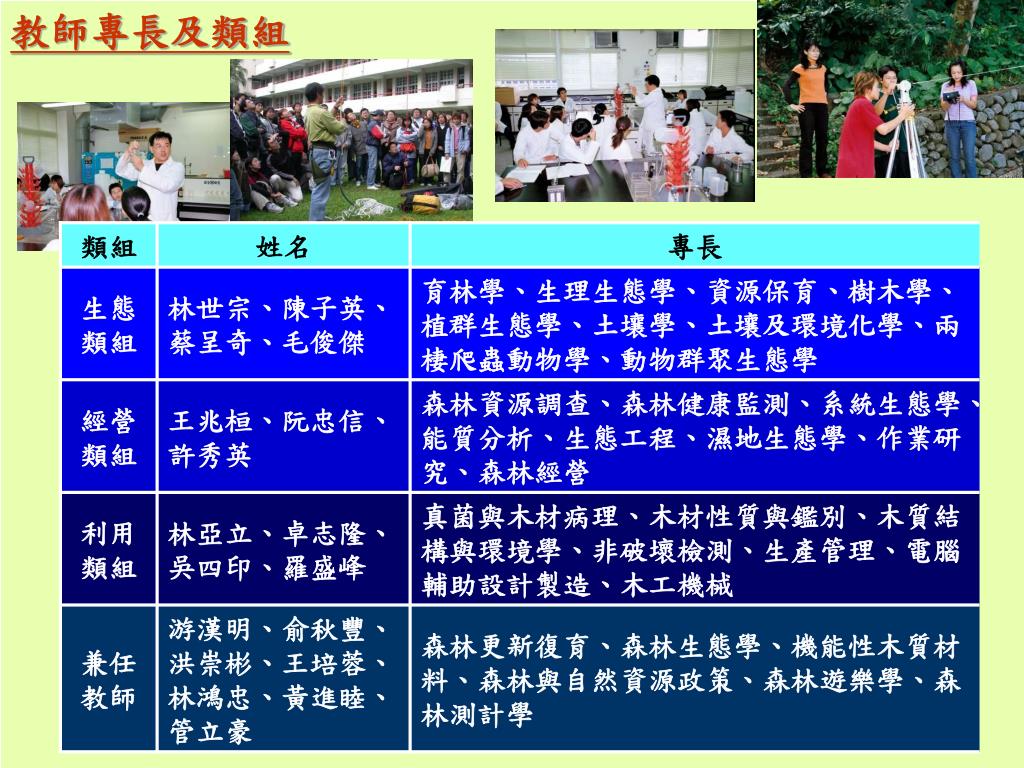 教師專長及類組

| 類組 | 姓名 | 專長 |
|---|---|---|
| 生態類組 | 林世宗、陳子英、蔡呈奇、毛俊傑 | 育林學、生理生態學、資源保育、樹木學、植群生態學、土壤學、土壤及環境化學、兩棲爬蟲動物學、動物群聚生態學 |
| 經營類組 | 王兆桓、阮忠信、許秀英 | 森林資源調查、森林健康監測、系統生態學、能質分析、生態工程、濕地生態學、作業研究、森林經營 |
| 利用類組 | 林亞立、卓志隆、吳四印、羅盛峰 | 真菌與木材病理、木材性質與鑑別、木質結構與環境學、非破壞檢測、生產管理、電腦輔助設計製造、木工機械 |
| 兼任教師 | 游漢明、俞秋豐、洪崇彬、王培蓉、林鴻忠、黃進睦、管立豪 | 森林更新復育、森林生態學、機能性木質材料、森林與自然資源政策、森林遊樂學、森林測計學 |